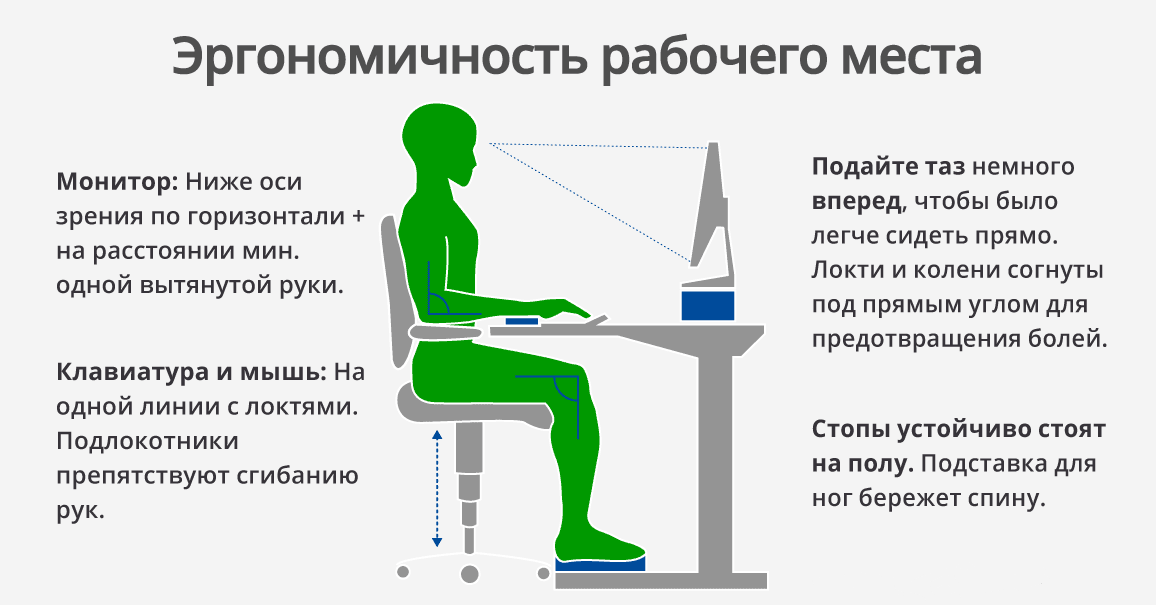 Эргономичность рабочего места

Монитор: Ниже оси зрения по горизонтали + на расстоянии мин. одной вытянутой руки.

Клавиатура и мышь: На одной линии с локтями. Подлокотники препятствуют сгибанию рук.

Подайте таз немного вперед, чтобы было легче сидеть прямо. Локти и колени согнуты под прямым углом для предотвращения болей.

Стопы устойчиво стоят на полу. Подставка для ног бережет спину.